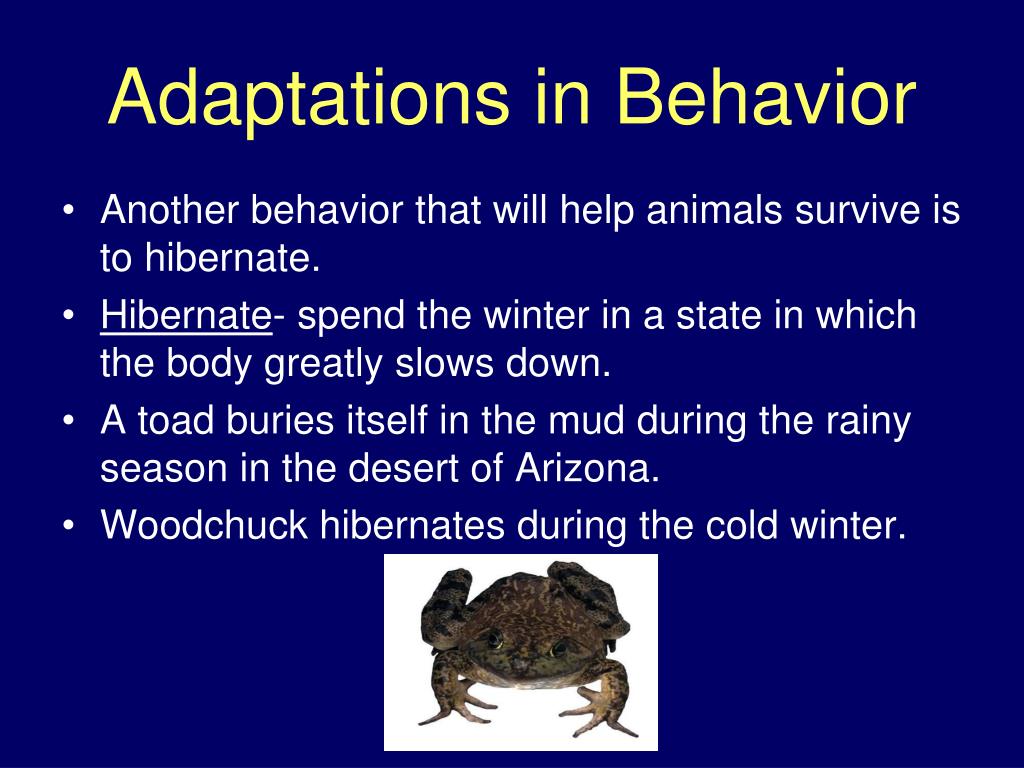 Adaptations in Behavior

• Another behavior that will help animals survive is to hibernate.
• Hibernate- spend the winter in a state in which the body greatly slows down.
• A toad buries itself in the mud during the rainy season in the desert of Arizona.
• Woodchuck hibernates during the cold winter.